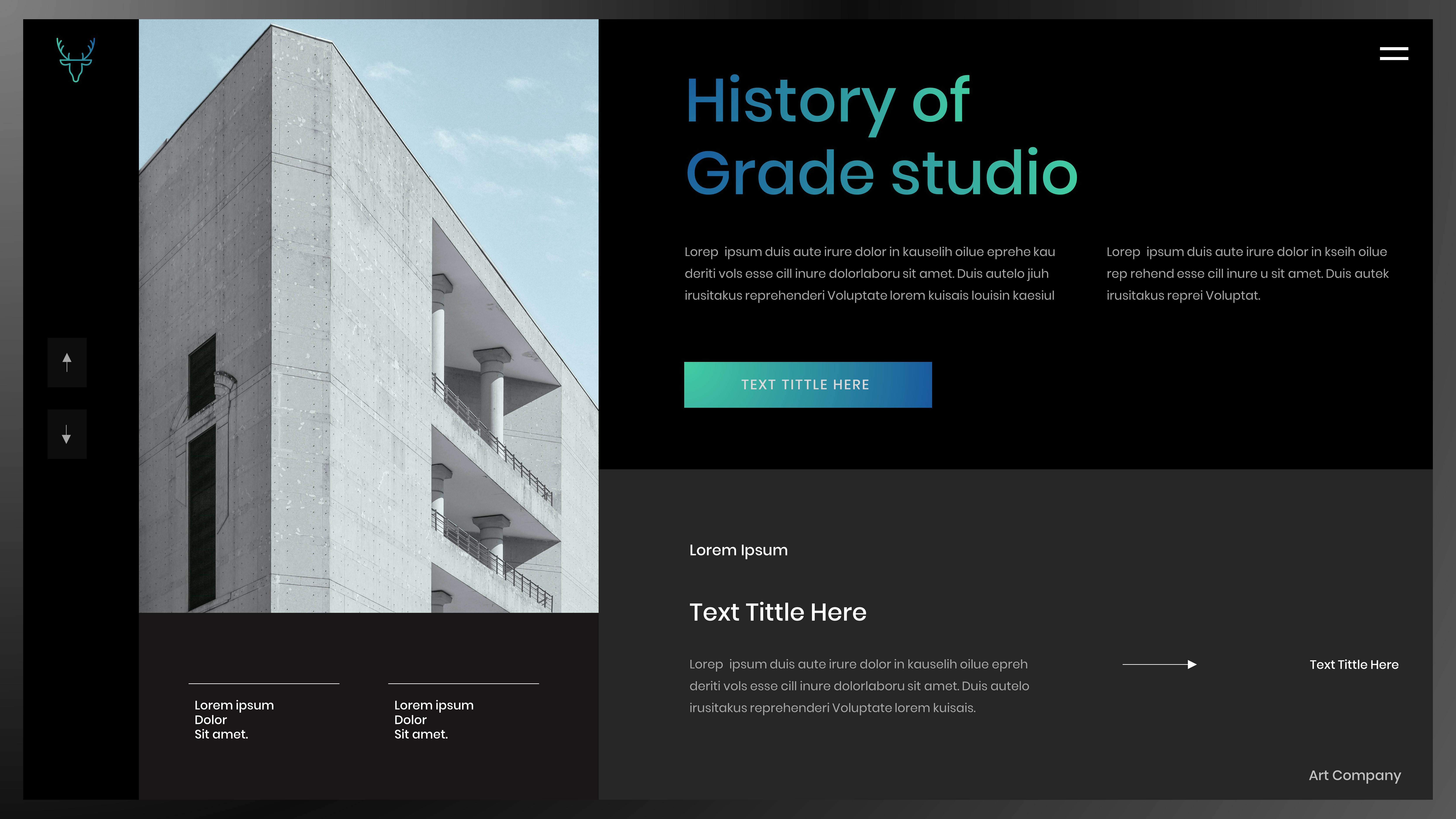 History of
Grade studio

Lorep ipsum duis aute irure dolor in kauselih oilue eprehe kau deriti vols esse cill inure dolorlaboru sit amet. Duis autelo jiuh irusitakus reprehenderi Voluptate lorem kuisais louisin kaesiul

Lorep ipsum duis aute irure dolor in kseih oilue rep rehend esse cill inure u sit amet. Duis autek irusitakus reprei Voluptat.

TEXT TITTLE HERE

Lorem Ipsum

Text Tittle Here

Lorep ipsum duis aute irure dolor in kauselih oilue epreh deriti vols esse cill inure dolorlaboru sit amet. Duis autelo irusitakus reprehenderi Voluptate lorem kuisais.

Text Tittle Here

Lorem ipsum
Dolor
Sit amet.

Lorem ipsum
Dolor
Sit amet.

Art Company